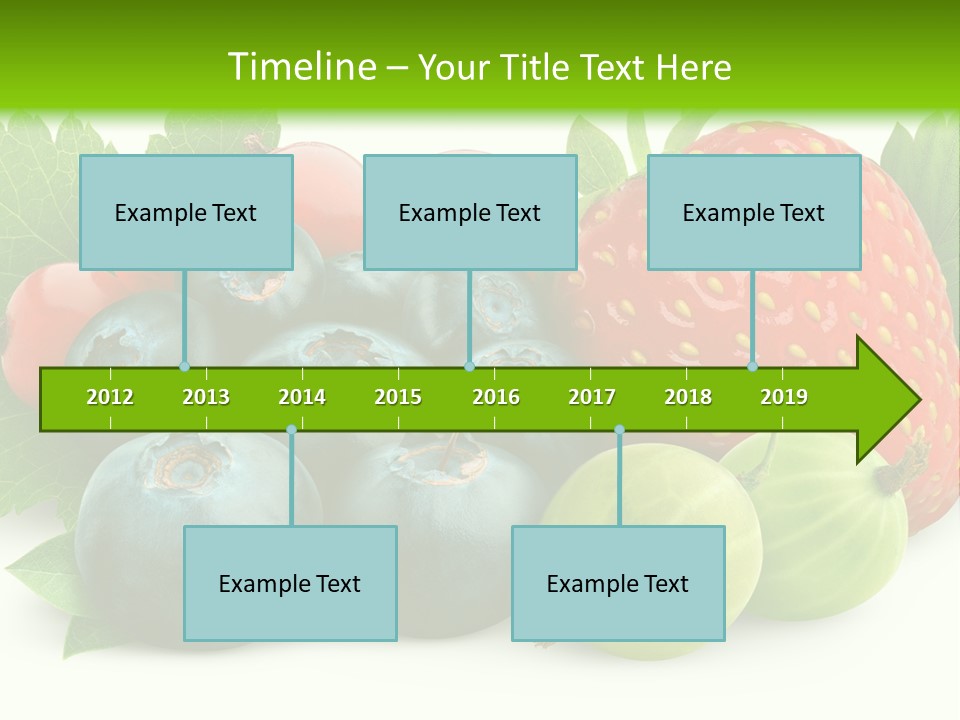 Timeline – Your Title Text Here

Example Text

Example Text

Example Text

2012 2013 2014 2015 2016 2017 2018 2019

Example Text

Example Text